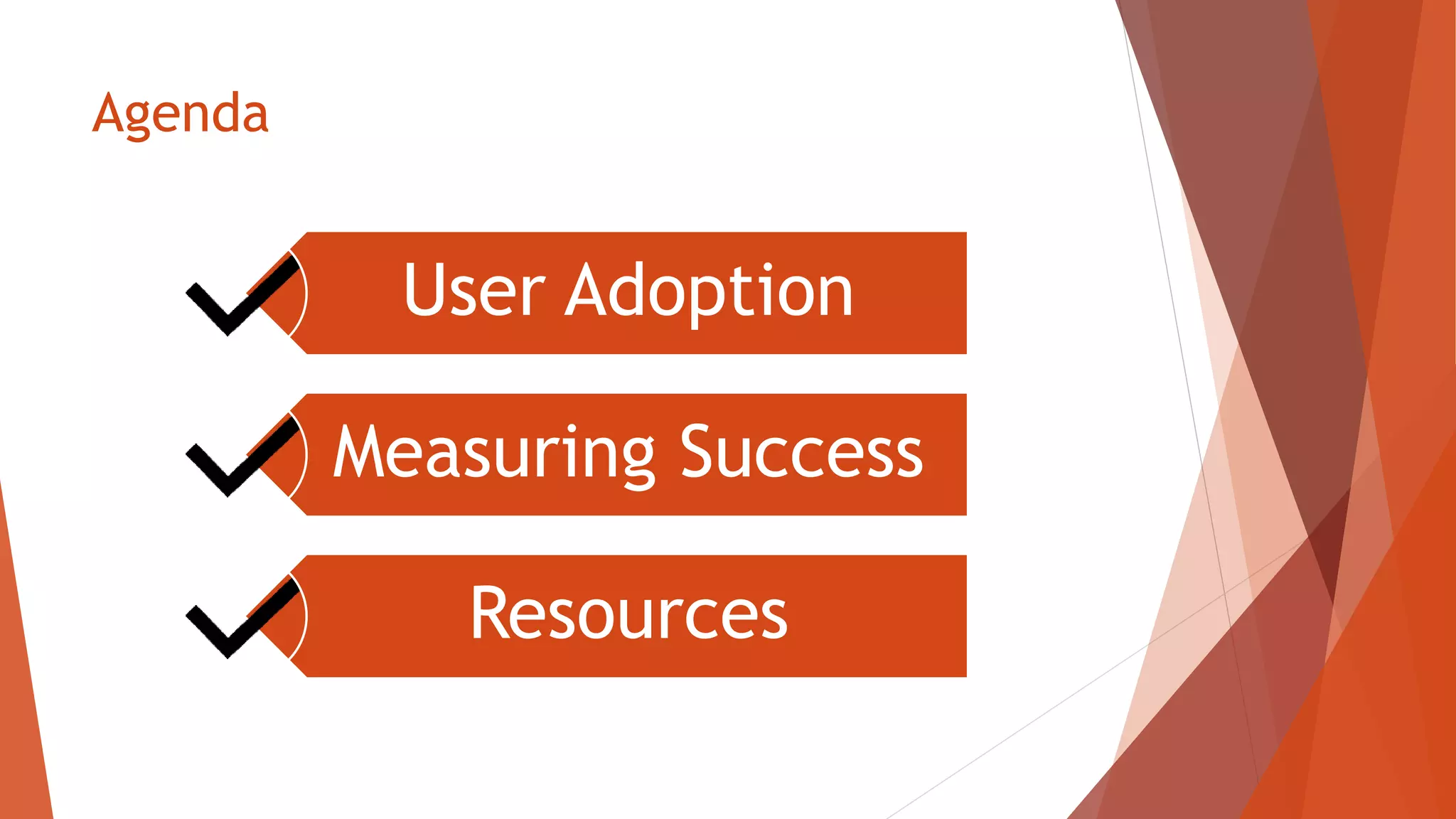 Agenda

User Adoption

Measuring Success

Resources